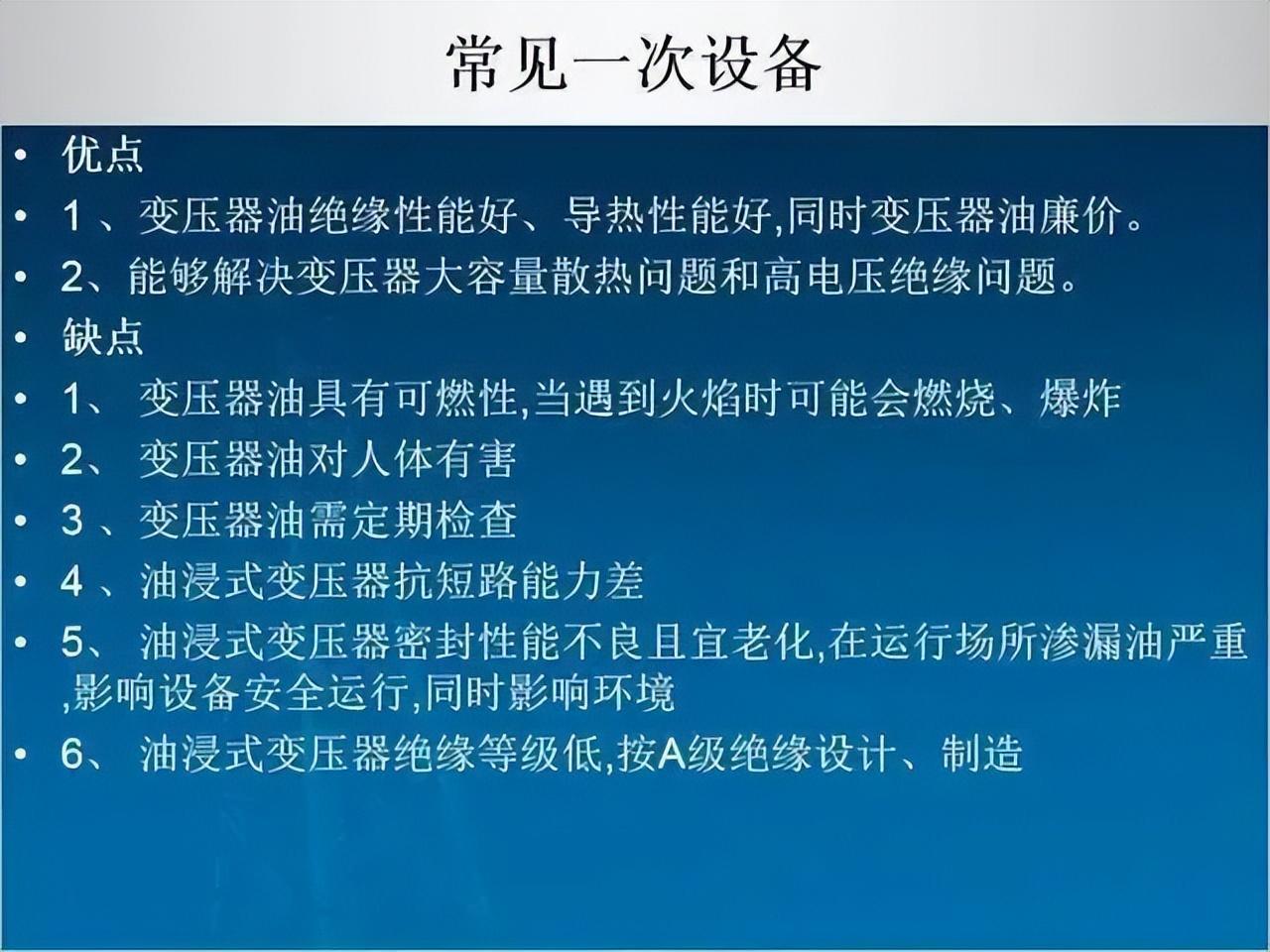 常见一次设备

• 优点
• 1 、变压器油绝缘性能好、导热性能好,同时变压器油廉价。
• 2、能够解决变压器大容量散热问题和高电压绝缘问题。
• 缺点
• 1、 变压器油具有可燃性,当遇到火焰时可能会燃烧、爆炸
• 2、 变压器油对人体有害
• 3 、变压器油需定期检查
• 4 、油浸式变压器抗短路能力差
• 5、 油浸式变压器密封性能不良且宜老化,在运行场所渗漏油严重,影响设备安全运行,同时影响环境
• 6、 油浸式变压器绝缘等级低,按A级绝缘设计、制造